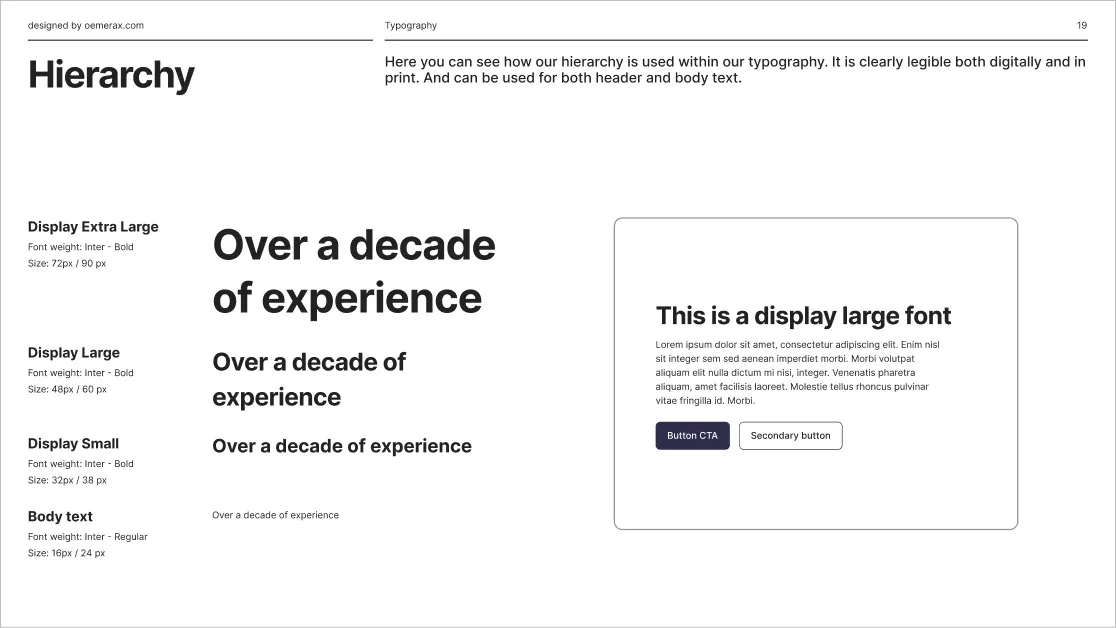 designed by oemerax.com

Typography

19

Hierarchy

Here you can see how our hierarchy is used within our typography. It is clearly legible both digitally and in print. And can be used for both header and body text.

Display Extra Large
Font weight: Inter - Bold
Size: 72px / 90 px

Over a decade of experience

Display Large
Font weight: Inter - Bold
Size: 48px / 60 px

Over a decade of experience

Display Small
Font weight: Inter - Bold
Size: 32px / 38 px

Over a decade of experience

Body text
Font weight: Inter - Regular
Size: 16px / 24 px

Over a decade of experience

This is a display large font

Lorem ipsum dolor sit amet, consectetur adipiscing elit. Enim nisl sit integer sem sed aenean imperdiet morbi. Morbi volutpat aliquam elit nulla dictum mi nisi, integer. Venenatis pharetra aliquam, amet facilisis laoreet. Molestie tellus rhoncus pulvinar vitae fringilla id. Morbi.

Button CTA

Secondary button